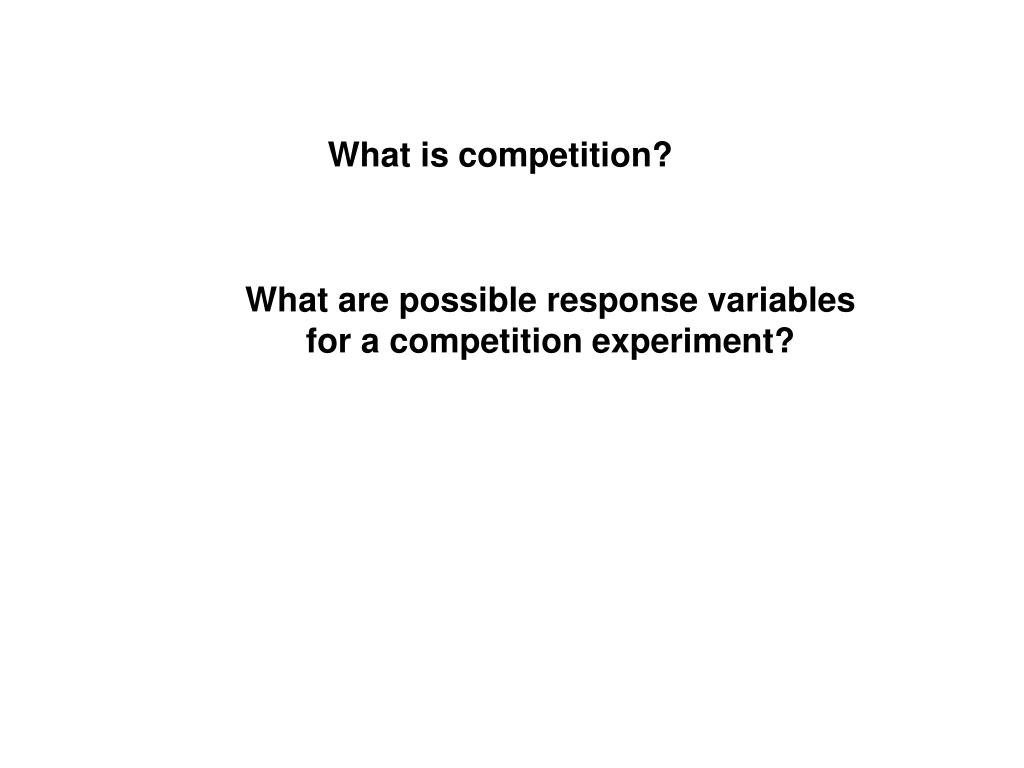 What is competition?

What are possible response variables for a competition experiment?